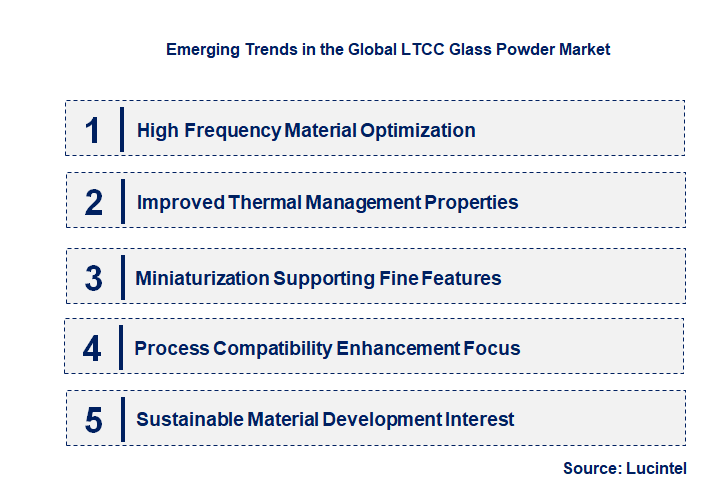 Emerging Trends in the Global LTCC Glass Powder Market

1 High Frequency Material Optimization

2 Improved Thermal Management Properties

3 Miniaturization Supporting Fine Features

4 Process Compatibility Enhancement Focus

5 Sustainable Material Development Interest

Source: Lucintel